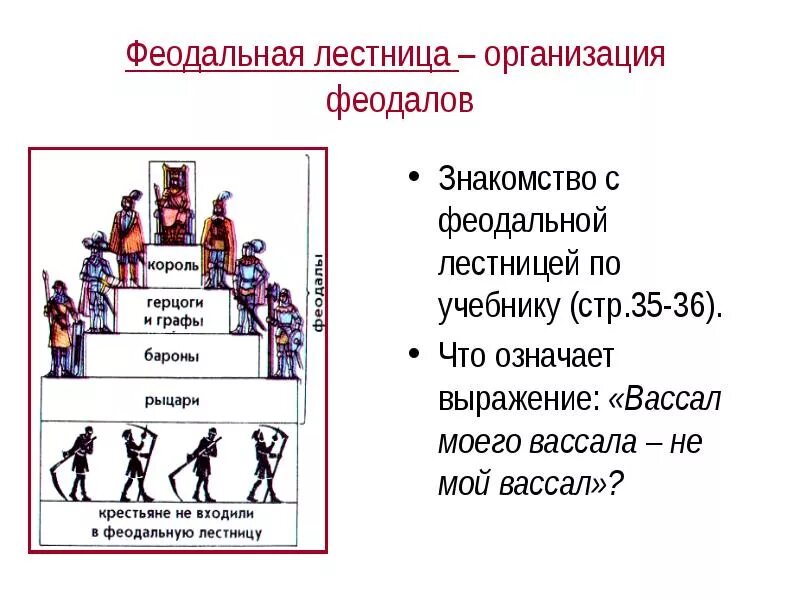 Феодальная лестница – организация феодалов

король

герцоги и графы

бароны

рыцари

феодалы

крестьяне не входили в феодальную лестницу

• Знакомство с феодальной лестницей по учебнику (стр.35-36).

• Что означает выражение: «Вассал моего вассала – не мой вассал»?